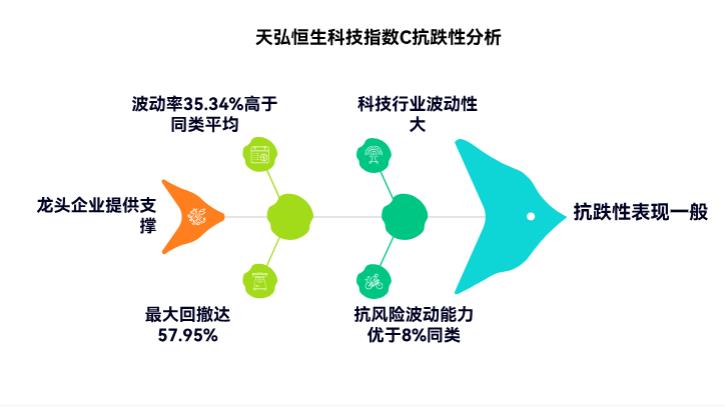 天弘恒生科技指数C抗跌性分析

波动率35.34%高于同类平均

科技行业波动性大

龙头企业提供支撑

抗跌性表现一般

最大回撤达57.95%

抗风险波动能力优于8%同类